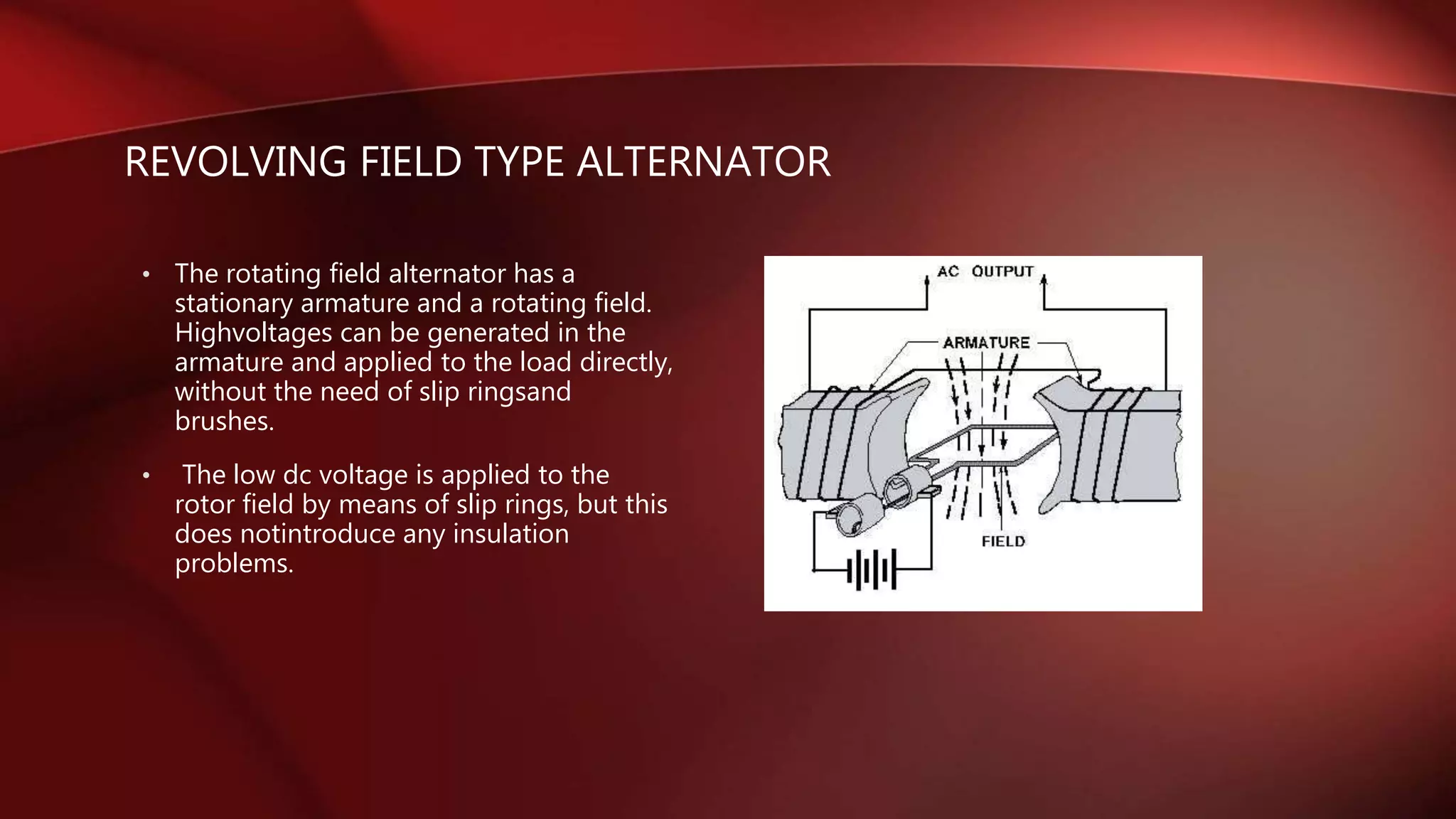 REVOLVING FIELD TYPE ALTERNATOR

• The rotating field alternator has a stationary armature and a rotating field. Highvoltages can be generated in the armature and applied to the load directly, without the need of slip ringsand brushes.

• The low dc voltage is applied to the rotor field by means of slip rings, but this does notintroduce any insulation problems.

AC OUTPUT

ARMATURE

FIELD